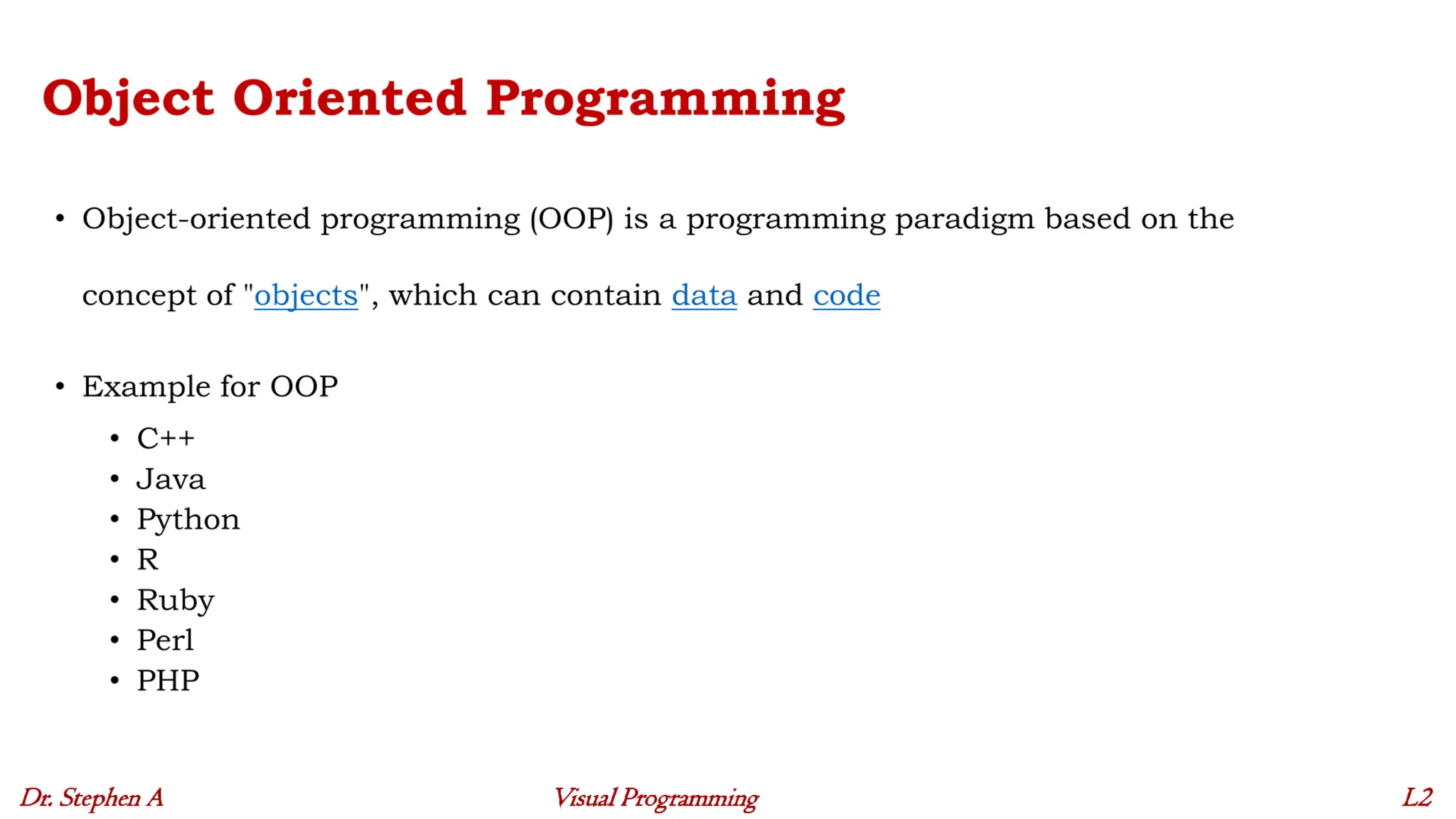 Object Oriented Programming

• Object-oriented programming (OOP) is a programming paradigm based on the concept of "objects", which can contain data and code

• Example for OOP
  • C++
  • Java
  • Python
  • R
  • Ruby
  • Perl
  • PHP

Dr. Stephen A

Visual Programming

L2